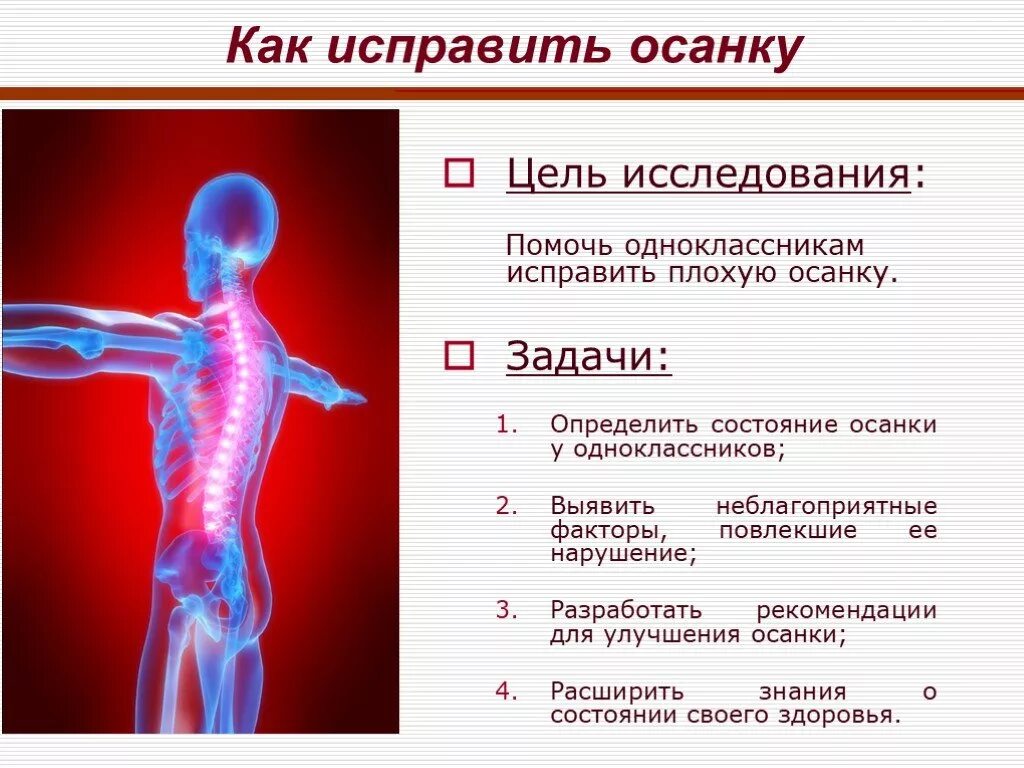 Как исправить осанку

Цель исследования:

Помочь одноклассникам исправить плохую осанку.

Задачи:

1. Определить состояние осанки у одноклассников;

2. Выявить неблагоприятные факторы, повлекшие ее нарушение;

3. Разработать рекомендации для улучшения осанки;

4. Расширить знания о состоянии своего здоровья.